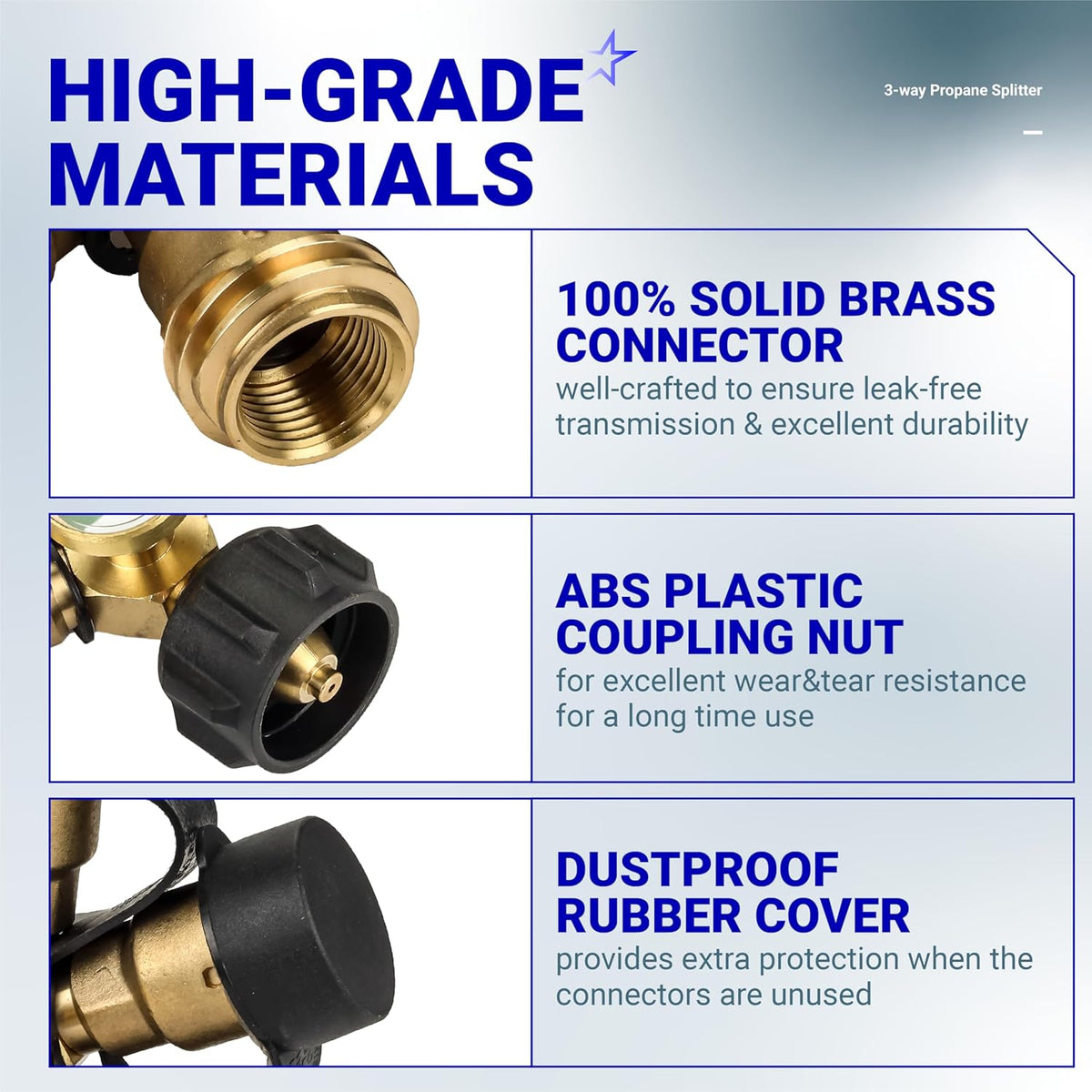 HIGH-GRADE MATERIALS

3-way Propane Splitter

100% SOLID BRASS CONNECTOR
well-crafted to ensure leak-free transmission & excellent durability

ABS PLASTIC COUPLING NUT
for excellent wear&tear resistance for a long time use

DUSTPROOF RUBBER COVER
provides extra protection when the connectors are unused